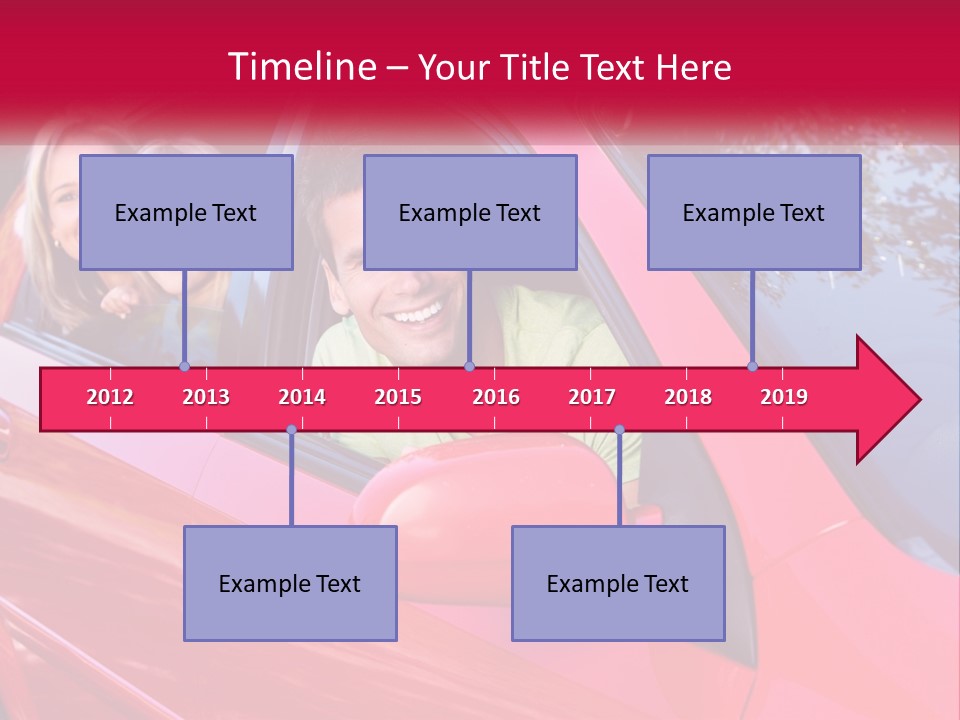 Timeline – Your Title Text Here

Example Text

Example Text

Example Text

2012 2013 2014 2015 2016 2017 2018 2019

Example Text

Example Text